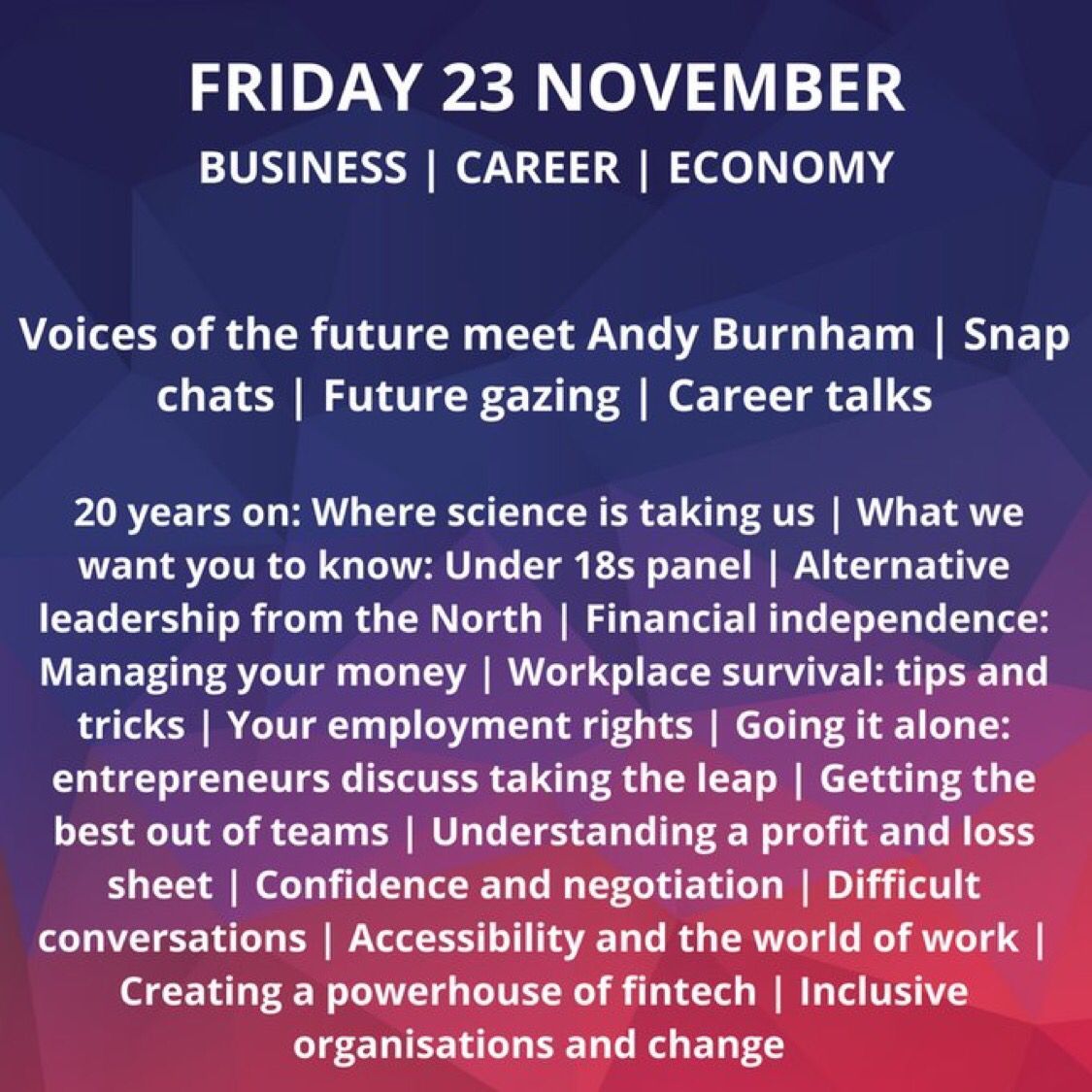 FRIDAY 23 NOVEMBER

BUSINESS | CAREER | ECONOMY

Voices of the future meet Andy Burnham | Snap chats | Future gazing | Career talks

20 years on: Where science is taking us | What we want you to know: Under 18s panel | Alternative leadership from the North | Financial independence: Managing your money | Workplace survival: tips and tricks | Your employment rights | Going it alone: entrepreneurs discuss taking the leap | Getting the best out of teams | Understanding a profit and loss sheet | Confidence and negotiation | Difficult conversations | Accessibility and the world of work | Creating a powerhouse of fintech | Inclusive organisations and change